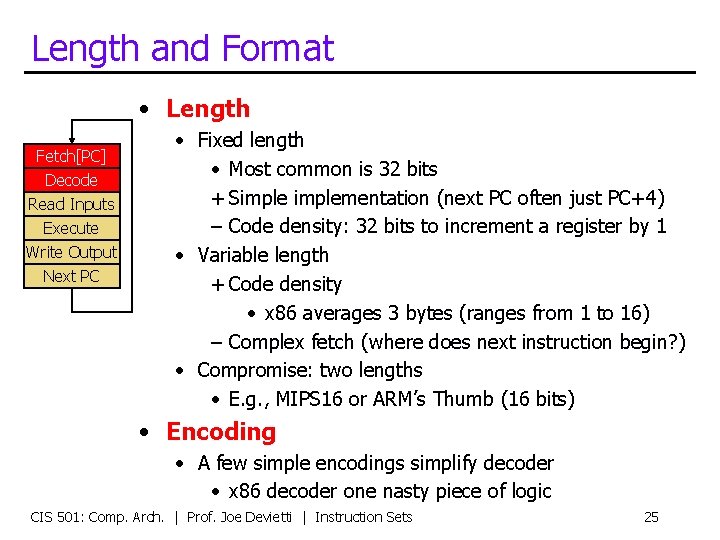 Length and Format

Fetch[PC]
Decode
Read Inputs
Execute
Write Output
Next PC

• Length
  • Fixed length
    • Most common is 32 bits
    + Simple implementation (next PC often just PC+4)
    – Code density: 32 bits to increment a register by 1
  • Variable length
    + Code density
      • x86 averages 3 bytes (ranges from 1 to 16)
    – Complex fetch (where does next instruction begin?)
  • Compromise: two lengths
    • E.g., MIPS16 or ARM's Thumb (16 bits)
• Encoding
  • A few simple encodings simplify decoder
    • x86 decoder one nasty piece of logic

CIS 501: Comp. Arch. | Prof. Joe Devietti | Instruction Sets 25